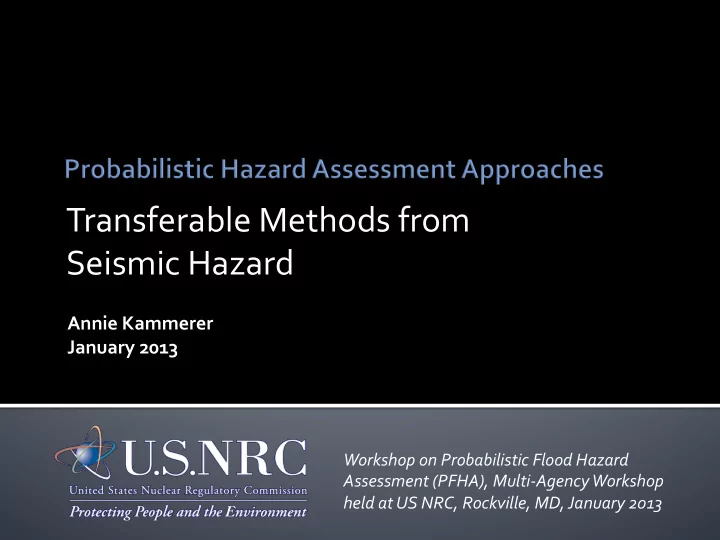 Probabilistic Hazard Assessment Approaches

Transferable Methods from Seismic Hazard

Annie Kammerer
January 2013

U.S.NRC
United States Nuclear Regulatory Commission
Protecting People and the Environment

Workshop on Probabilistic Flood Hazard Assessment (PFHA), Multi-Agency Workshop held at US NRC, Rockville, MD, January 2013